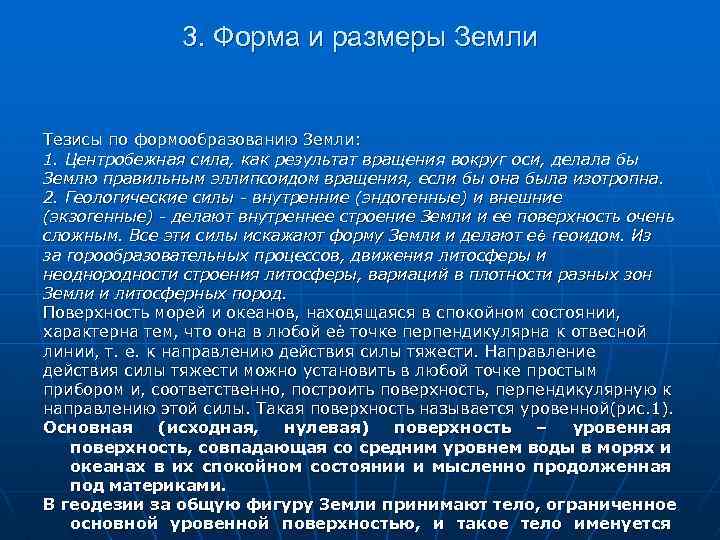 3. Форма и размеры Земли

Тезисы по формообразованию Земли:
1. Центробежная сила, как результат вращения вокруг оси, делала бы Землю правильным эллипсоидом вращения, если бы она была изотропна.
2. Геологические силы - внутренние (эндогенные) и внешние (экзогенные) - делают внутреннее строение Земли и ее поверхность очень сложным. Все эти силы искажают форму Земли и делают её геоидом. Из за горообразовательных процессов, движения литосферы и неоднородности строения литосферы, вариаций в плотности разных зон Земли и литосферных пород.
Поверхность морей и океанов, находящаяся в спокойном состоянии, характерна тем, что она в любой её точке перпендикулярна к отвесной линии, т. е. к направлению действия силы тяжести. Направление действия силы тяжести можно установить в любой точке простым прибором и, соответственно, построить поверхность, перпендикулярную к направлению этой силы. Такая поверхность называется уровенной(рис.1).
Основная (исходная, нулевая) поверхность – уровенная поверхность, совпадающая со средним уровнем воды в морях и океанах в их спокойном состоянии и мысленно продолженная под материками.
В геодезии за общую фигуру Земли принимают тело, ограниченное основной уровенной поверхностью, и такое тело именуется